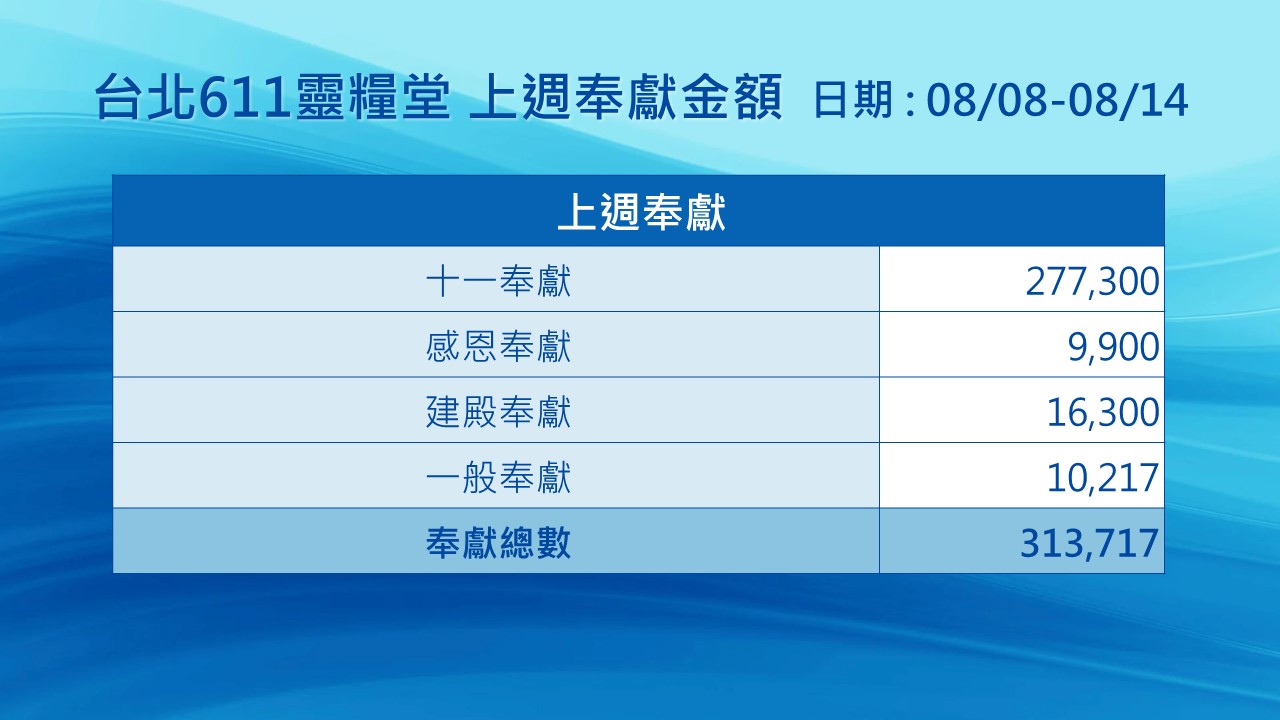 台北611靈糧堂 上週奉獻金額 日期 : 08/08-08/14

| 上週奉獻 | |
|---|---|
| 十一奉獻 | 277,300 |
| 感恩奉獻 | 9,900 |
| 建殿奉獻 | 16,300 |
| 一般奉獻 | 10,217 |
| 奉獻總數 | 313,717 |